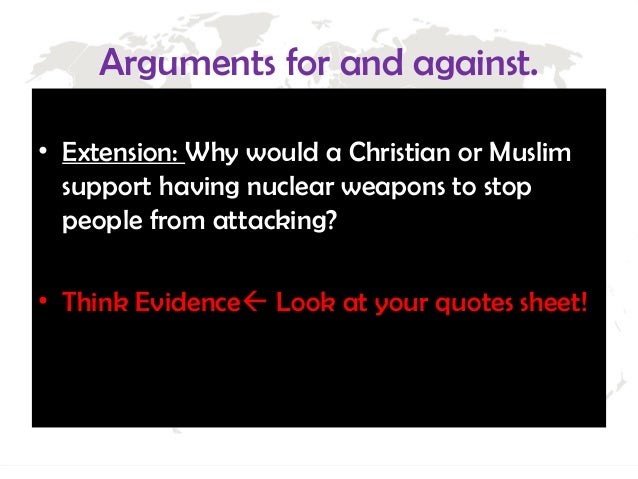 Arguments for and against.

• Extension: Why would a Christian or Muslim support having nuclear weapons to stop people from attacking?

• Think Evidence← Look at your quotes sheet!